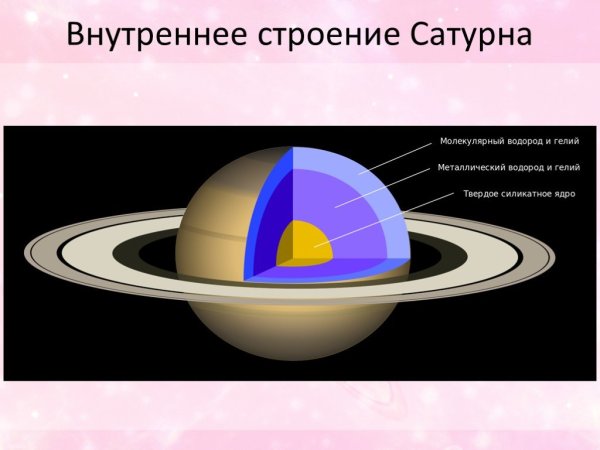 Внутреннее строение Сатурна

Молекулярный водород и гелий

Металлический водород и гелий

Твердое силикатное ядро